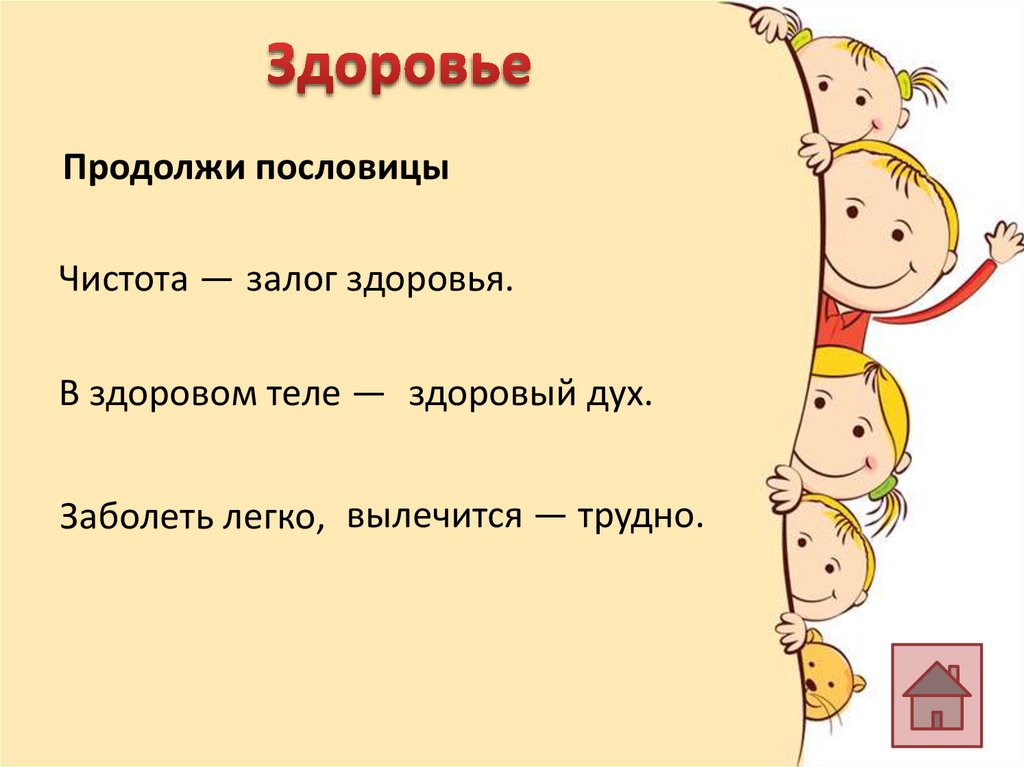 Здоровье

Продолжи пословицы

Чистота — залог здоровья.

В здоровом теле — здоровый дух.

Заболеть легко, вылечится — трудно.